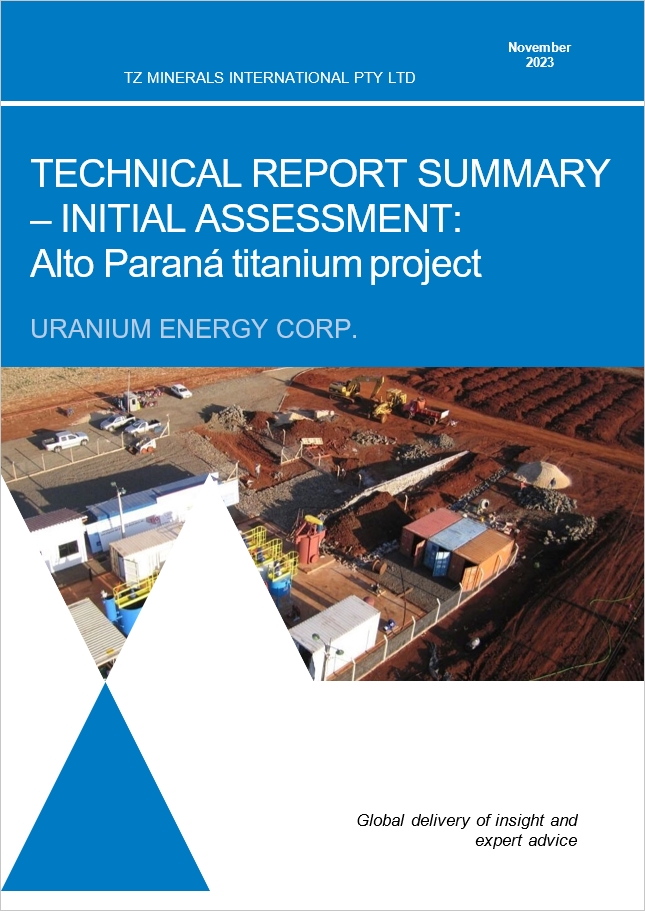 November 2023

TZ MINERALS INTERNATIONAL PTY LTD

TECHNICAL REPORT SUMMARY – INITIAL ASSESSMENT: Alto Paraná titanium project

URANIUM ENERGY CORP.

Global delivery of insight and expert advice